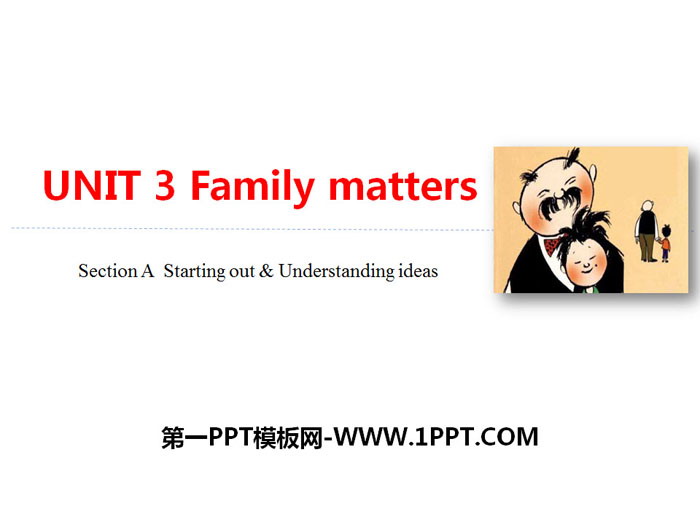 UNIT 3 Family matters

Section A Starting out & Understanding ideas

第一PPT模板网-WWW.1PPT.COM